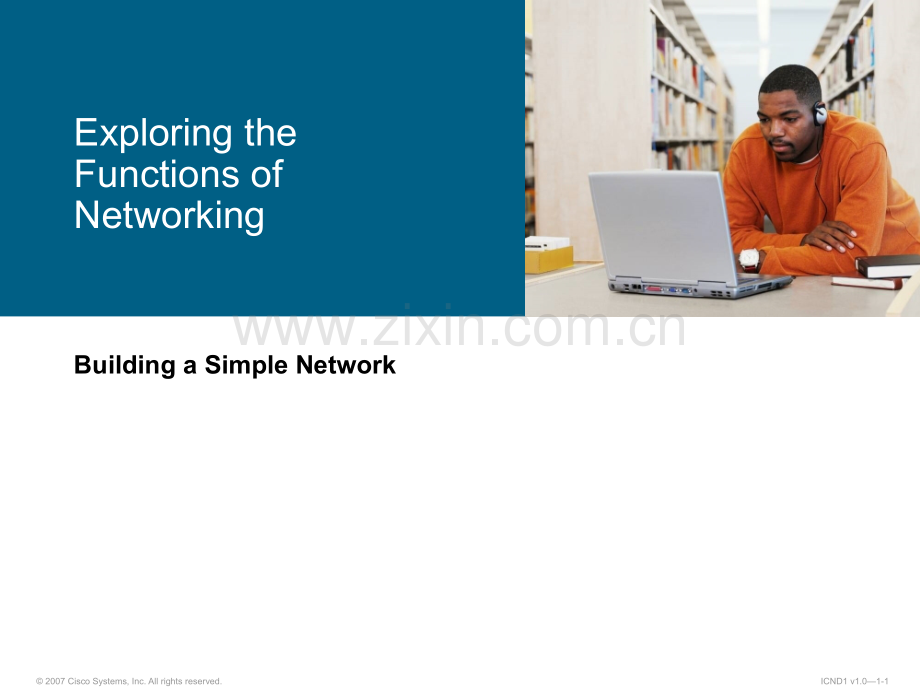 Exploring the Functions of Networking

www.zixin.com.cn

Building a Simple Network

© 2007 Cisco Systems, Inc. All rights reserved.

ICND1 v1.0—1-1